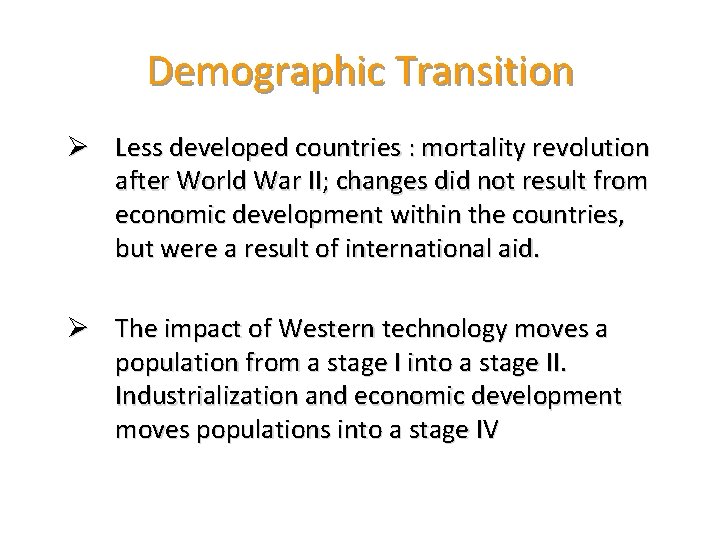 Demographic Transition

➢ Less developed countries : mortality revolution after World War II; changes did not result from economic development within the countries, but were a result of international aid.

➢ The impact of Western technology moves a population from a stage I into a stage II. Industrialization and economic development moves populations into a stage IV